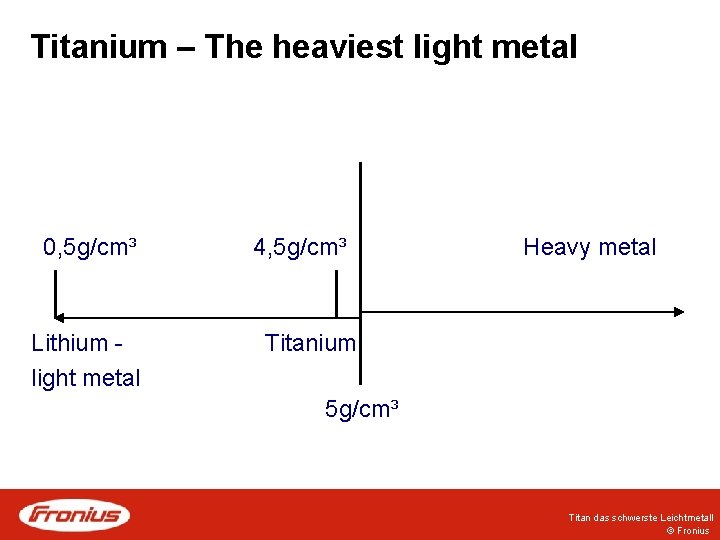 Titanium – The heaviest light metal

0,5g/cm³

4,5g/cm³

Heavy metal

Lithium - light metal

Titanium

5g/cm³

Fronius

Titan das schwerste Leichtmetall
© Fronius